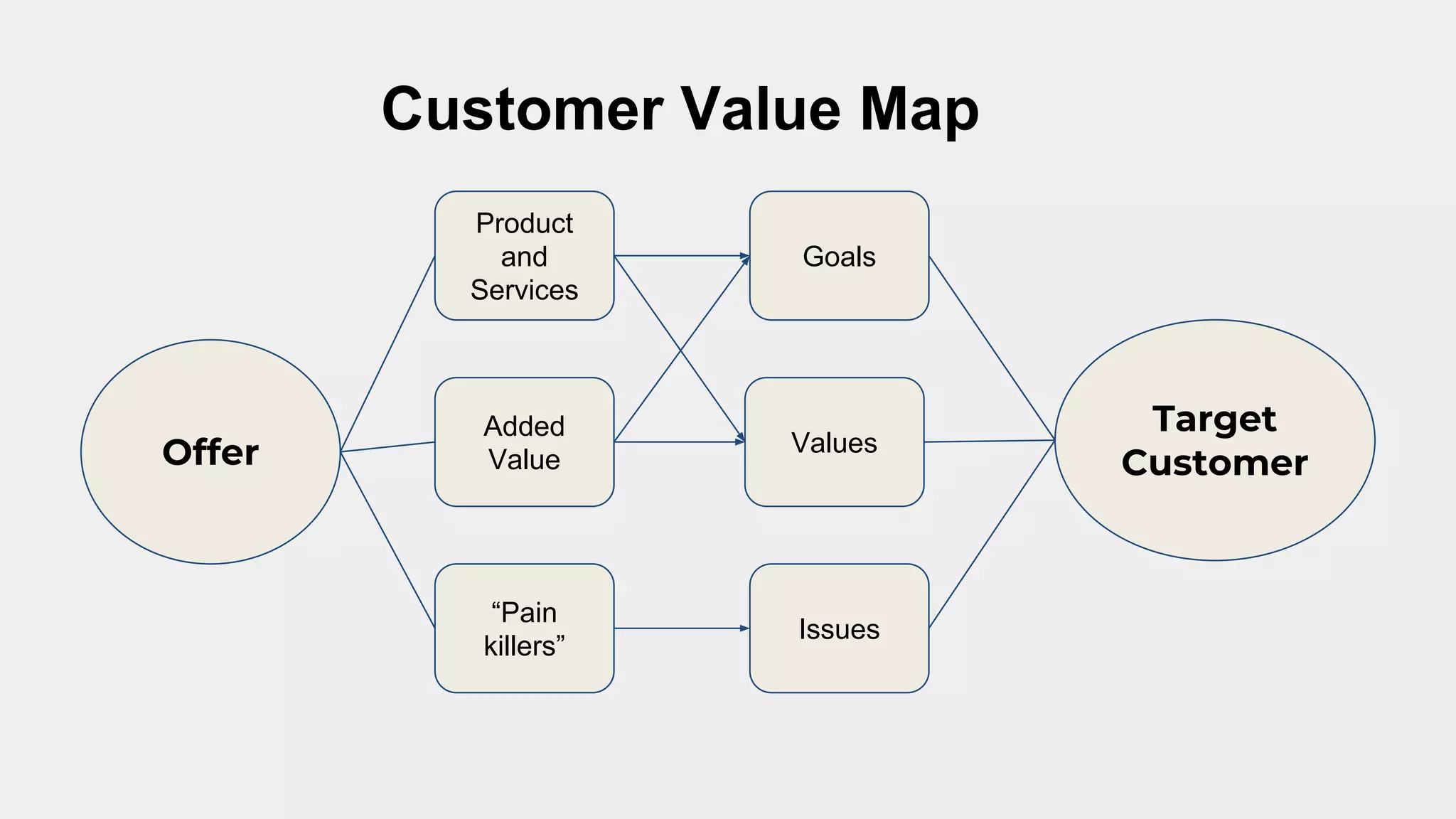 Customer Value Map

Offer

Product and Services

Added Value

“Pain killers”

Goals

Values

Issues

Target Customer